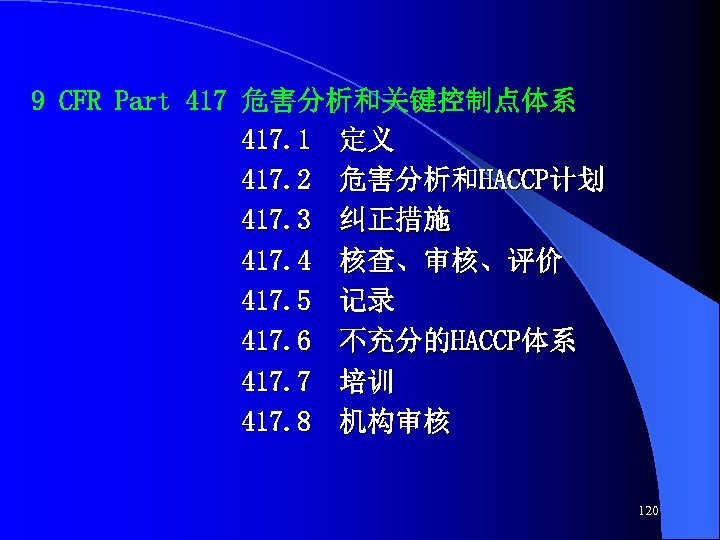 9 CFR Part 417 危害分析和关键控制点体系

417.1 定义
417.2 危害分析和HACCP计划
417.3 纠正措施
417.4 核查、审核、评价
417.5 记录
417.6 不充分的HACCP体系
417.7 培训
417.8 机构审核

120